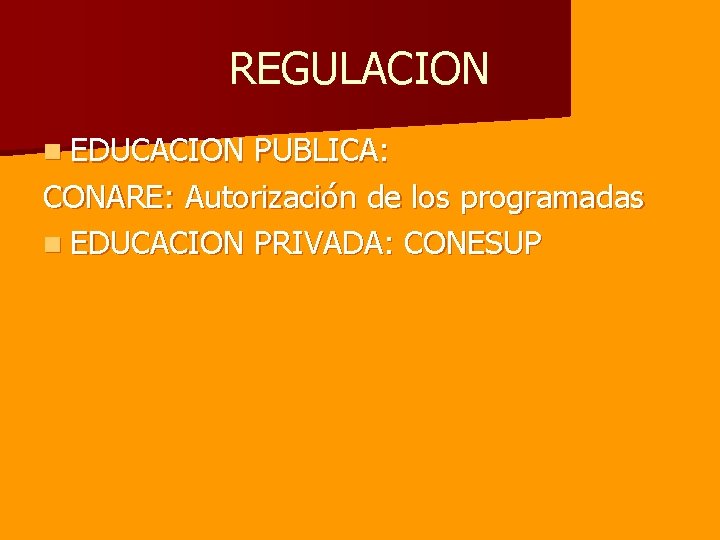 REGULACION

EDUCACION PUBLICA:
CONARE: Autorización de los programadas

EDUCACION PRIVADA: CONESUP